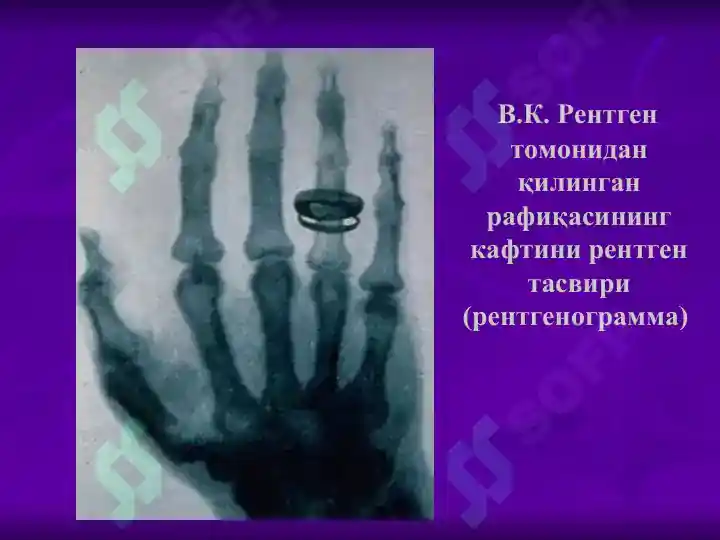 В.К. Рентген томонидан қилинган рафиқасининг кафтини рентген тасвири (рентгенограмма)